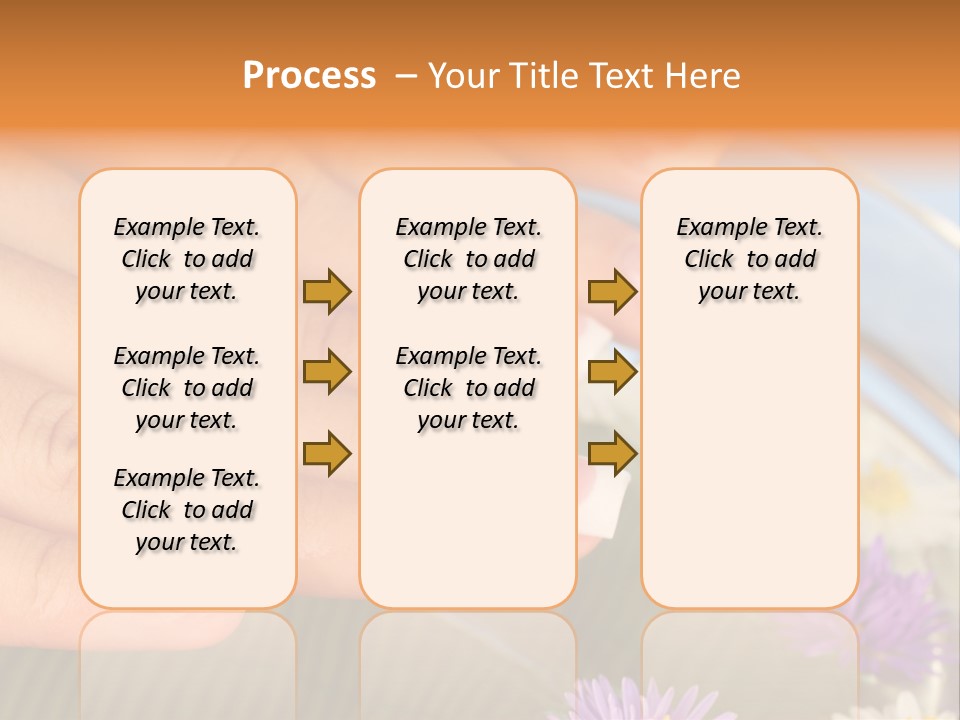 Process – Your Title Text Here

Example Text. Click to add your text.

Example Text. Click to add your text.

Example Text. Click to add your text.

Example Text. Click to add your text.

Example Text. Click to add your text.

Example Text. Click to add your text.